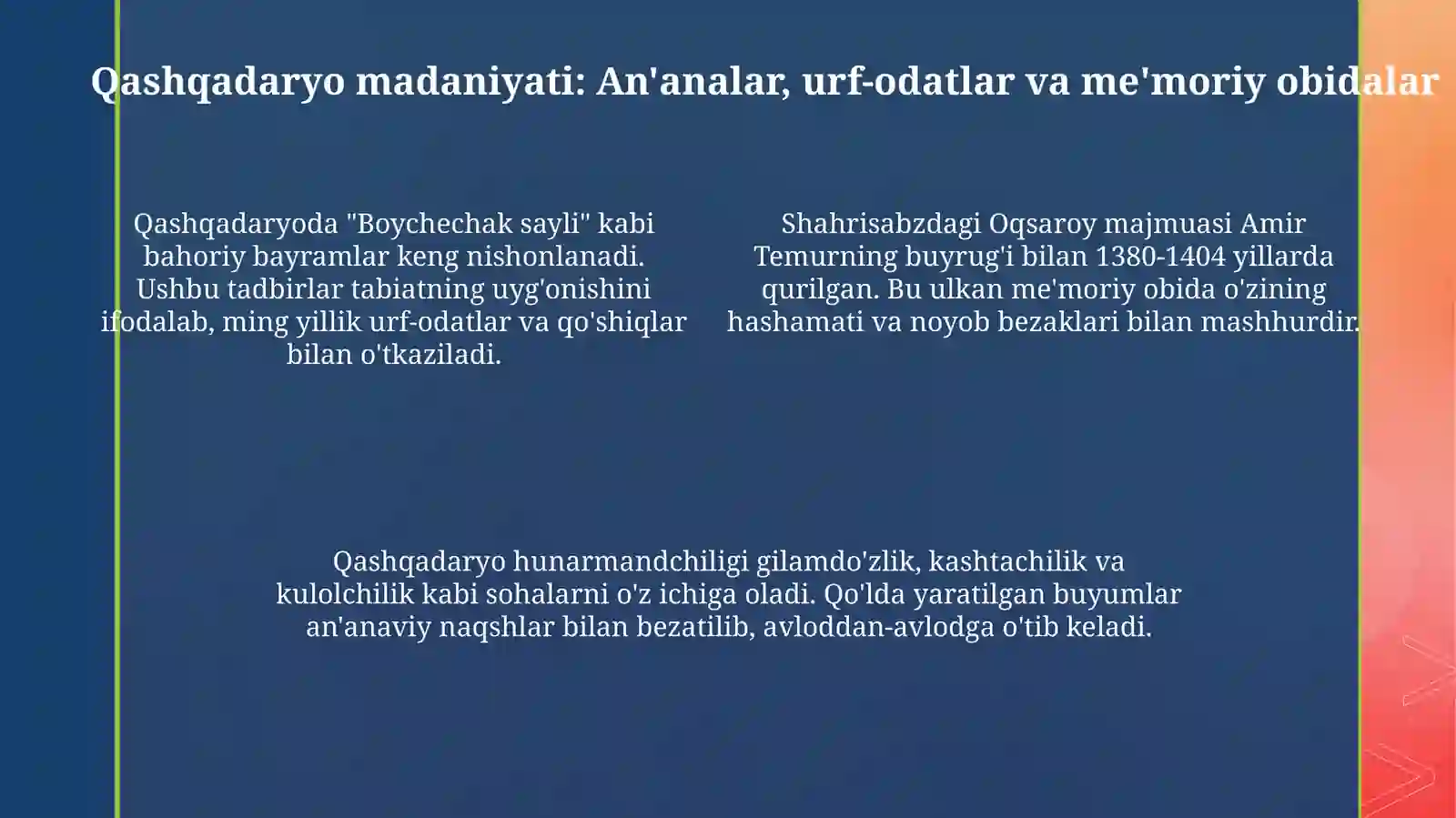 Qashqadaryo madaniyati: An'analar, urf-odatlar va me'moriy obidalar

Qashqadaryoda "Boychechak sayli" kabi bahoriy bayramlar keng nishonlanadi. Ushbu tadbirlar tabiatning uyg'onishini ifodalab, ming yillik urf-odatlar va qo'shiqlar bilan o'tkaziladi.

Shahrisabzdagi Oqsaroy majmuasi Amir Temurning buyrug'i bilan 1380-1404 yillarda qurilgan. Bu ulkan me'moriy obida o'zining hashamati va noyob bezaklari bilan mashhurdir.

Qashqadaryo hunarmandchiligi gilamdo'zlik, kashtachilik va kulolchilik kabi sohalarni o'z ichiga oladi. Qo'lda yaratilgan buyumlar an'anaviy naqshlar bilan bezatilib, avloddan-avlodga o'tib keladi.